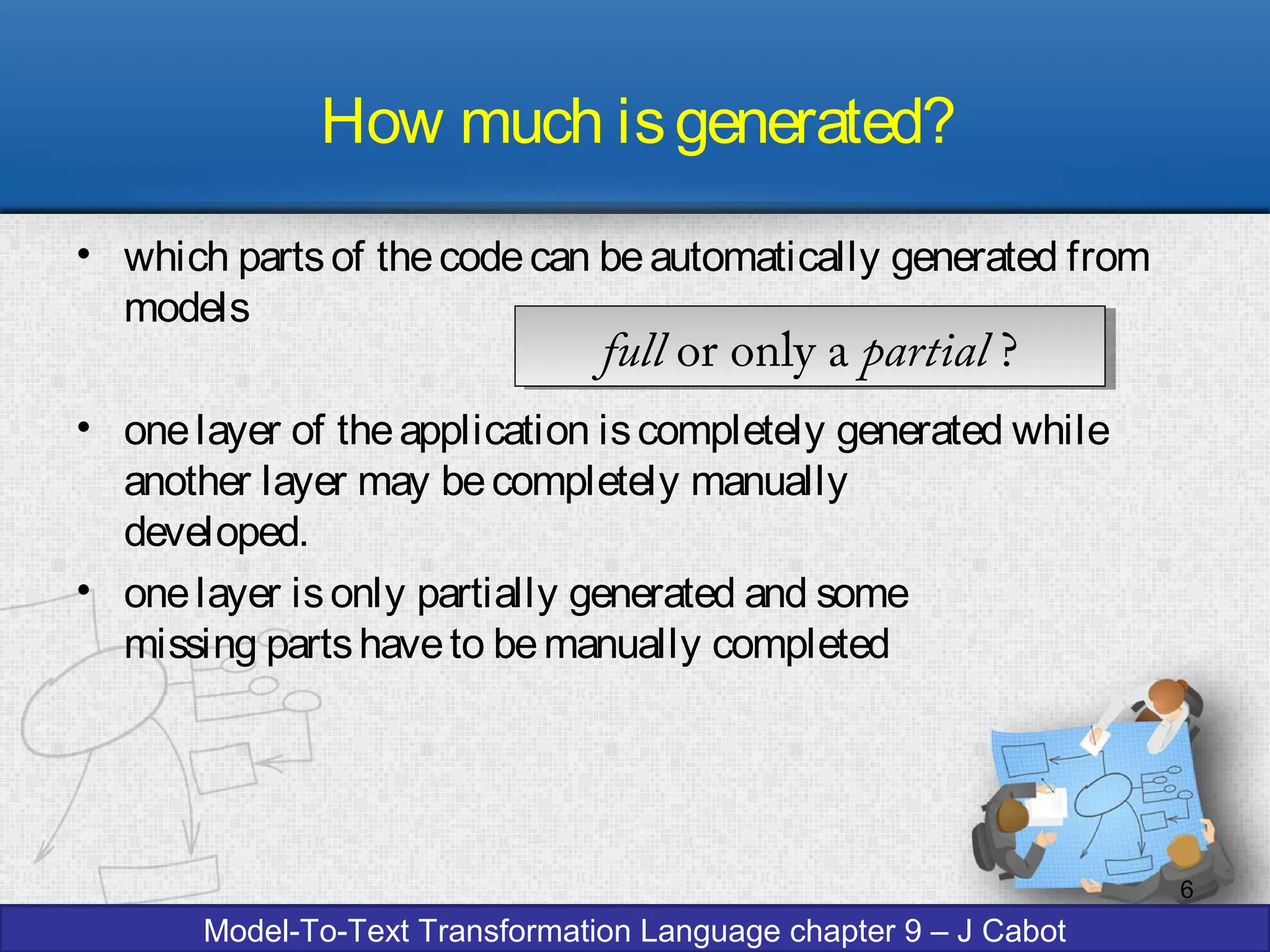 How much is generated?

• which parts of the code can be automatically generated from models

full or only a partial ?

• one layer of the application is completely generated while another layer may be completely manually developed.

• one layer is only partially generated and some missing parts have to be manually completed

6

Model-To-Text Transformation Language chapter 9 – J Cabot